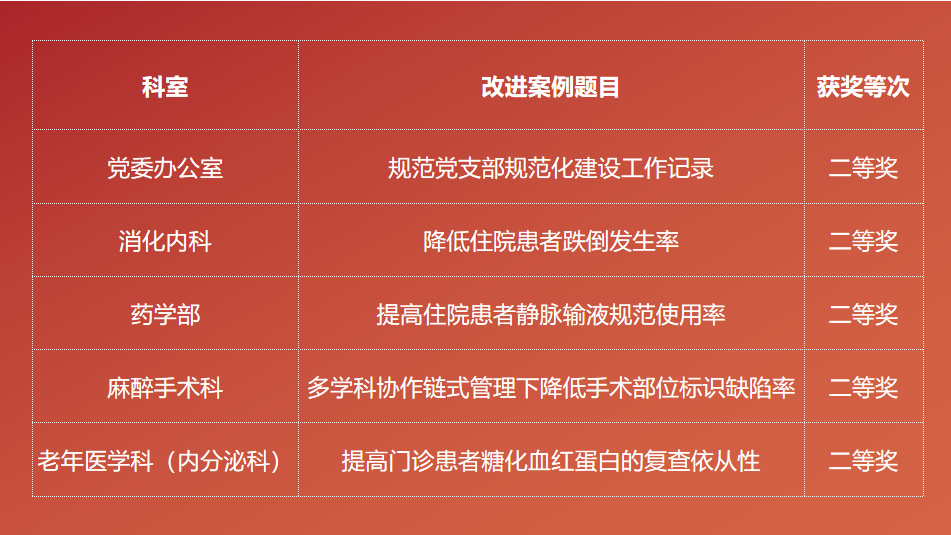 | 科室 | 改进案例题目 | 获奖等次 |
|---|---|---|
| 党委办公室 | 规范党支部规范化建设工作记录 | 二等奖 |
| 消化内科 | 降低住院患者跌倒发生率 | 二等奖 |
| 药学部 | 提高住院患者静脉输液规范使用率 | 二等奖 |
| 麻醉手术科 | 多学科协作链式管理下降低手术部位标识缺陷率 | 二等奖 |
| 老年医学科（内分泌科） | 提高门诊患者糖化血红蛋白的复查依从性 | 二等奖 |